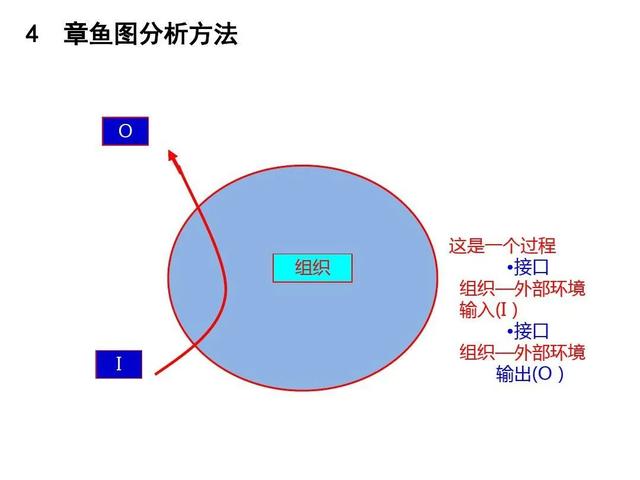 4 章鱼图分析方法

O

组织

I

这是一个过程
•接口
组织—外部环境
输入(I )
•接口
组织—外部环境
输出(O )